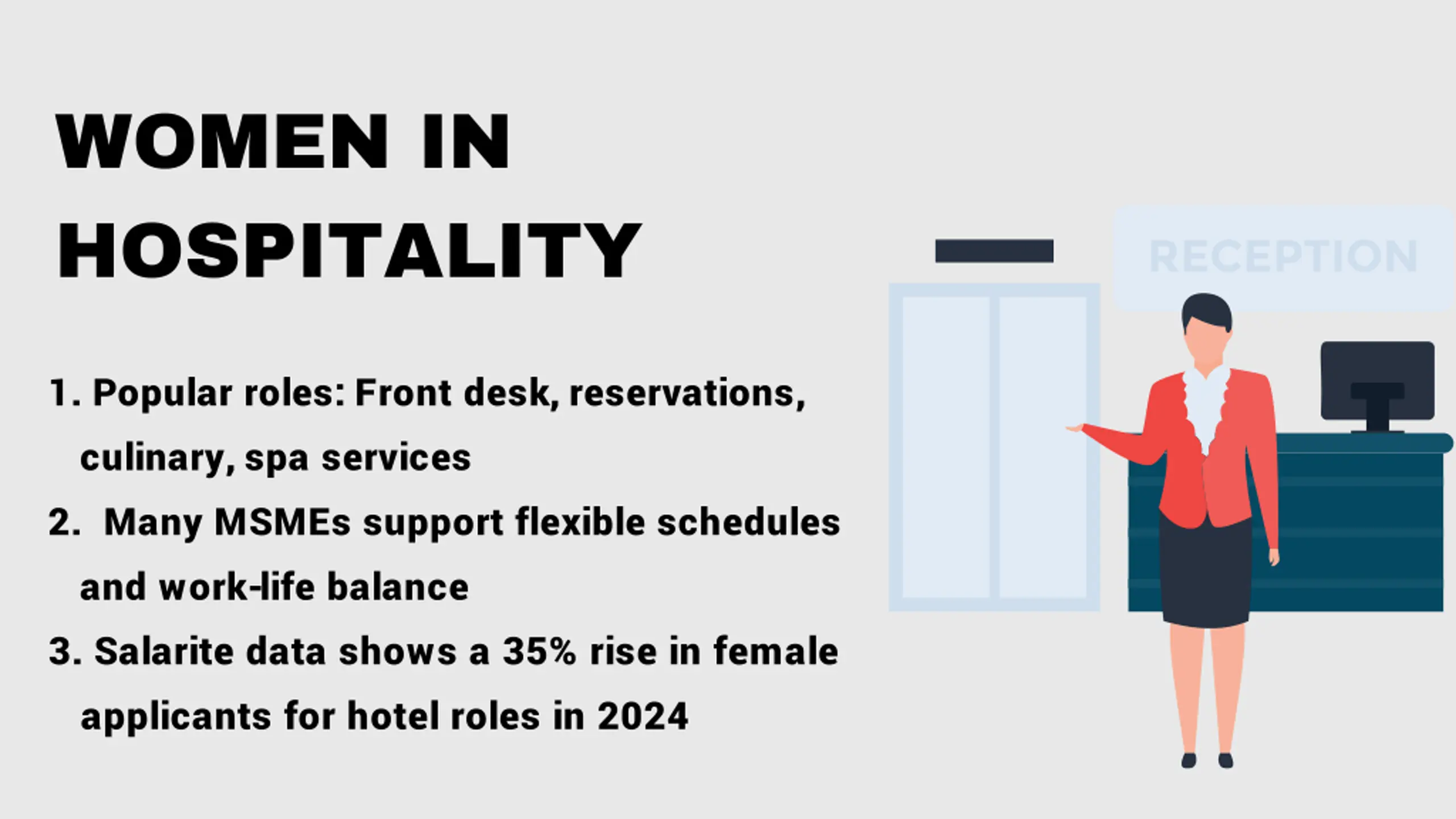 WOMEN IN HOSPITALITY

1. Popular roles: Front desk, reservations, culinary, spa services
2. Many MSMEs support flexible schedules and work-life balance
3. Salarite data shows a 35% rise in female applicants for hotel roles in 2024

RECEPTION